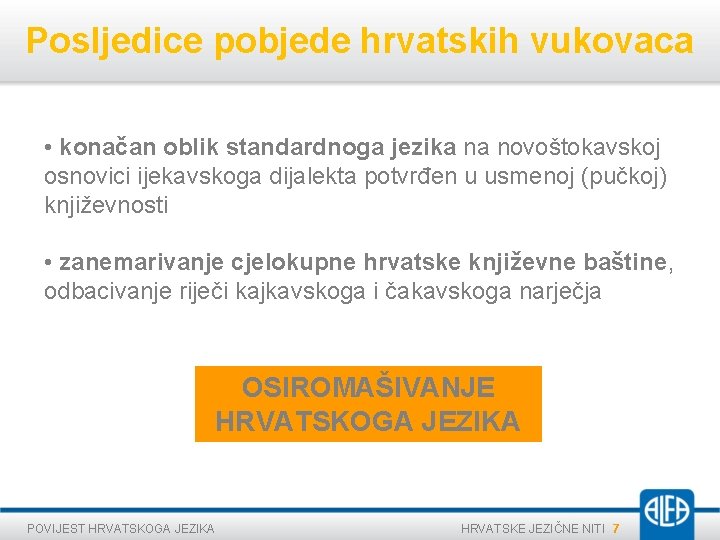 Posljedice pobjede hrvatskih vukovaca

• konačan oblik standardnoga jezika na novoštokavskoj osnovici ijekavskoga dijalekta potvrđen u usmenoj (pučkoj) književnosti

• zanemarivanje cjelokupne hrvatske književne baštine, odbacivanje riječi kajkavskoga i čakavskoga narječja

OSIROMAŠIVANJE HRVATSKOGA JEZIKA

POVIJEST HRVATSKOGA JEZIKA

HRVATSKE JEZIČNE NITI 7

ALFA